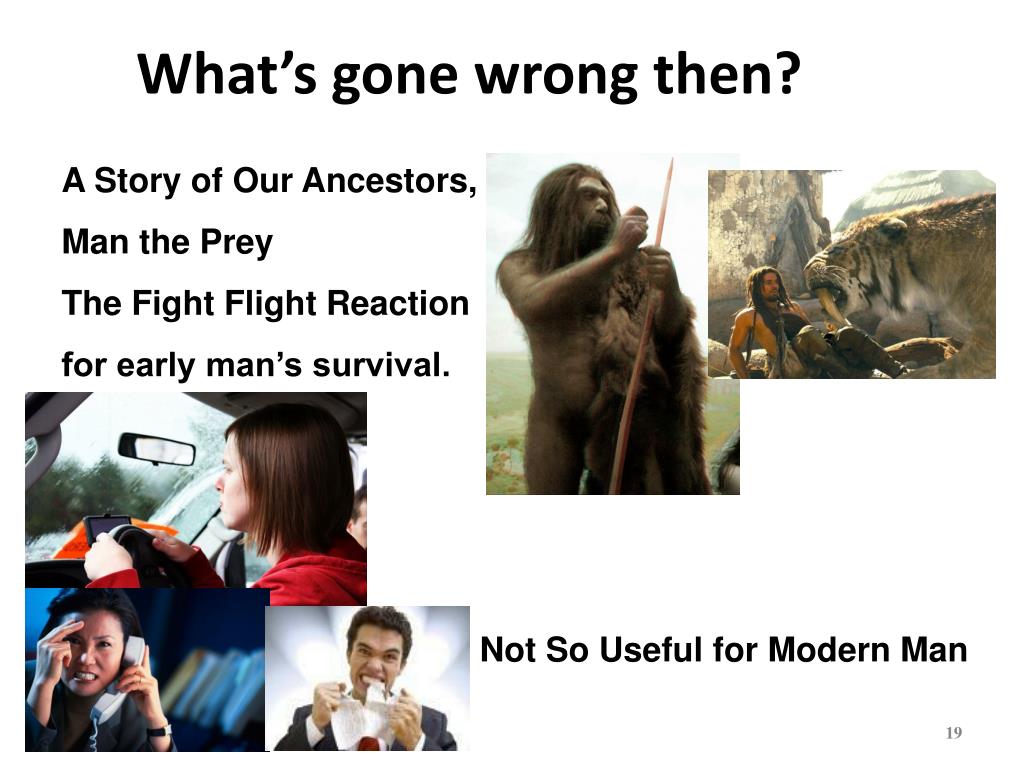 What's gone wrong then?

A Story of Our Ancestors,
Man the Prey
The Fight Flight Reaction
for early man's survival.

Not So Useful for Modern Man

19